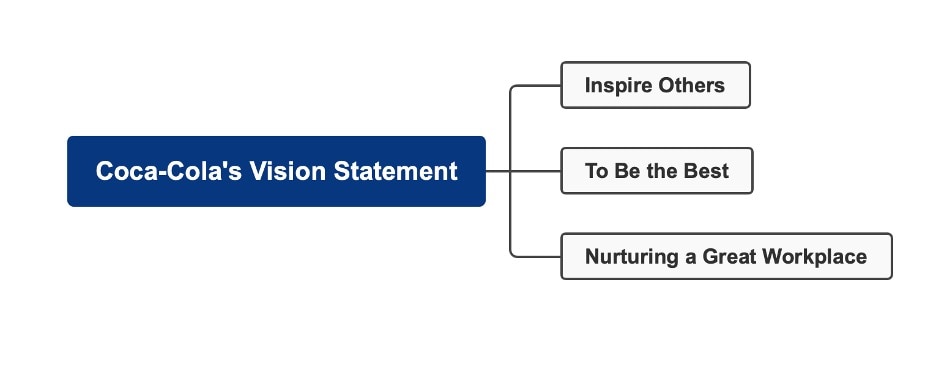 Coca-Cola's Vision Statement

Inspire Others

To Be the Best

Nurturing a Great Workplace